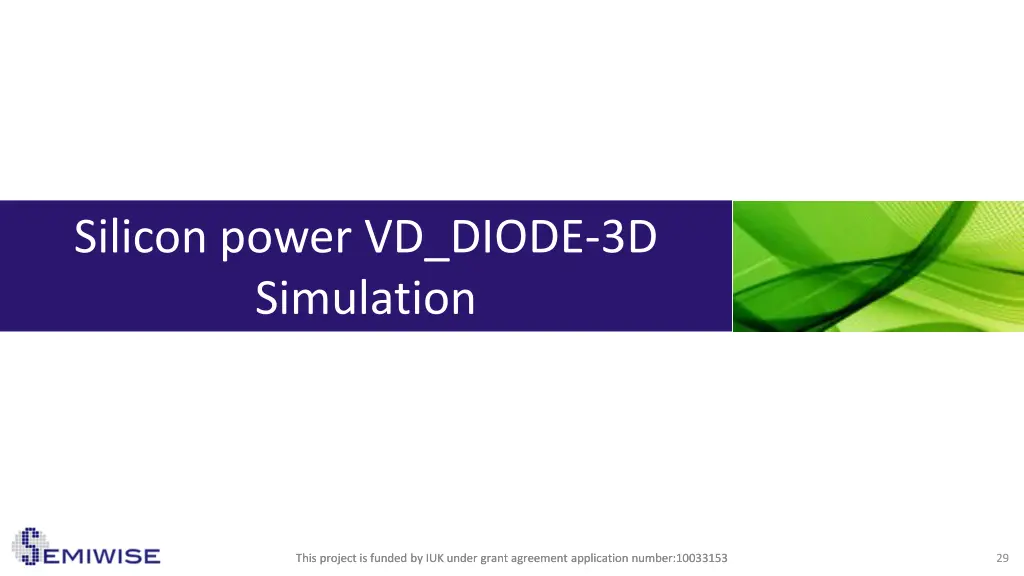 Silicon power VD_DIODE-3D Simulation

SEMIWISE

This project is funded by IUK under grant agreement application number:10033153

29